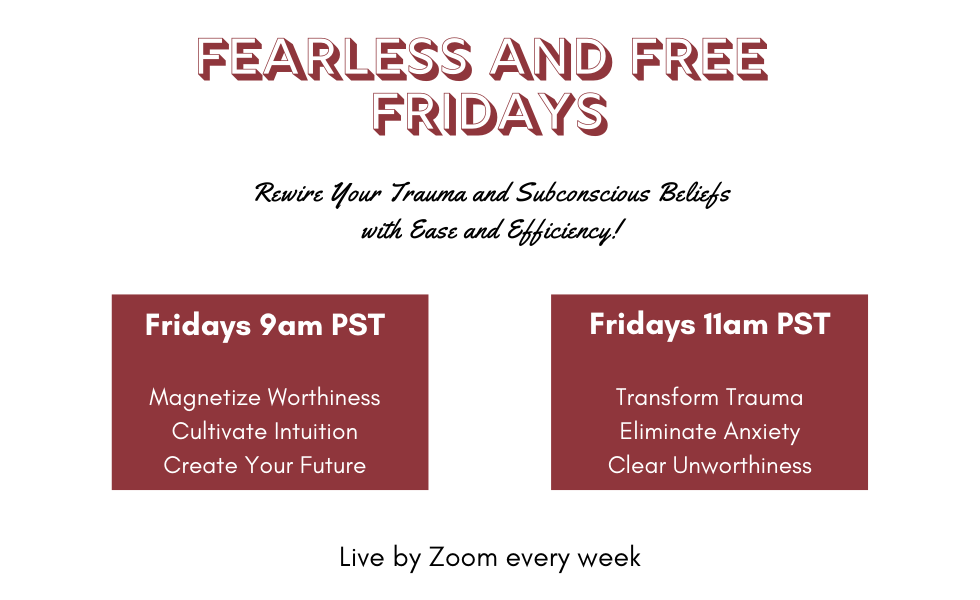 FEARLESS AND FREE FRIDAYS

Rewire Your Trauma and Subconscious Beliefs with Ease and Efficiency!

Fridays 9am PST

Magnetize Worthiness
Cultivate Intuition
Create Your Future

Fridays 11am PST

Transform Trauma
Eliminate Anxiety
Clear Unworthiness

Live by Zoom every week